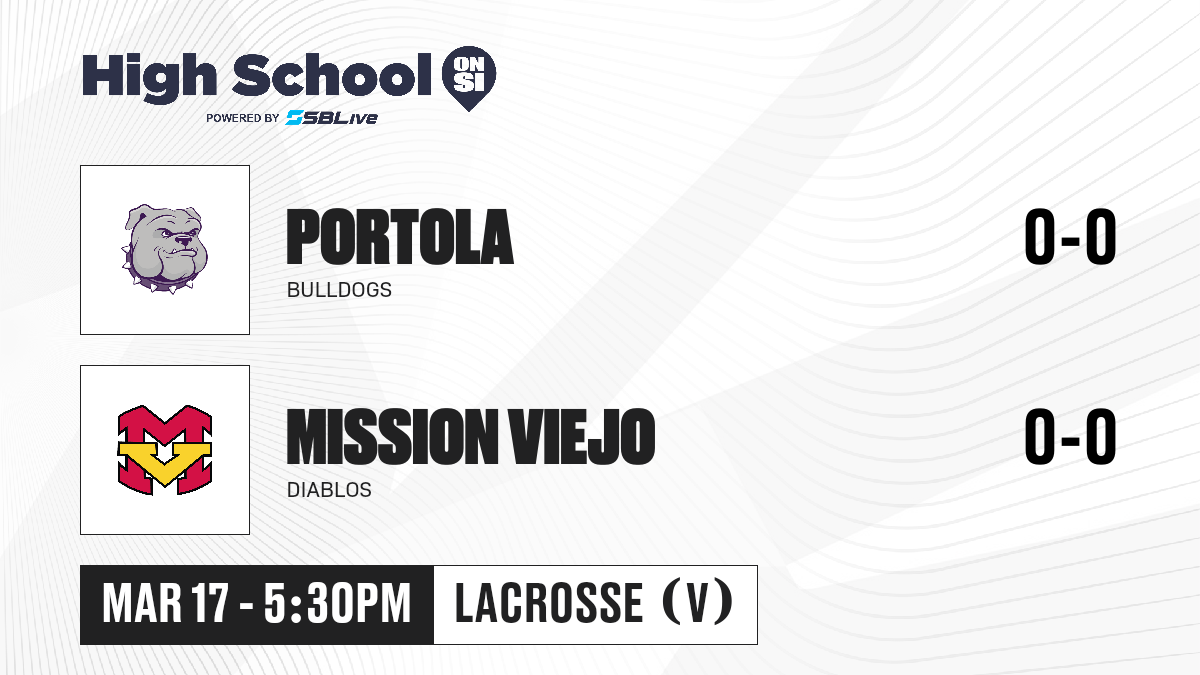 High School ON SI
POWERED BY SBLive

PORTOLA
BULLDOGS
0-0

MISSION VIEJO
DIABLOS
0-0

MAR 17 - 5:30PM
LACROSSE (V)